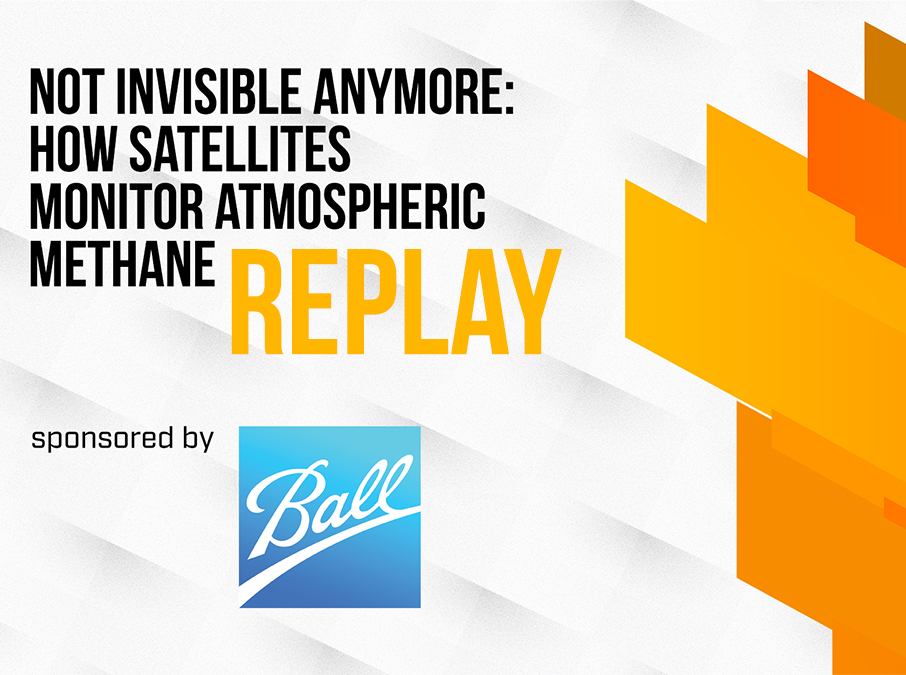 NOT INVISIBLE ANYMORE: HOW SATELLITES MONITOR ATMOSPHERIC METHANE REPLAY

sponsored by

Ball